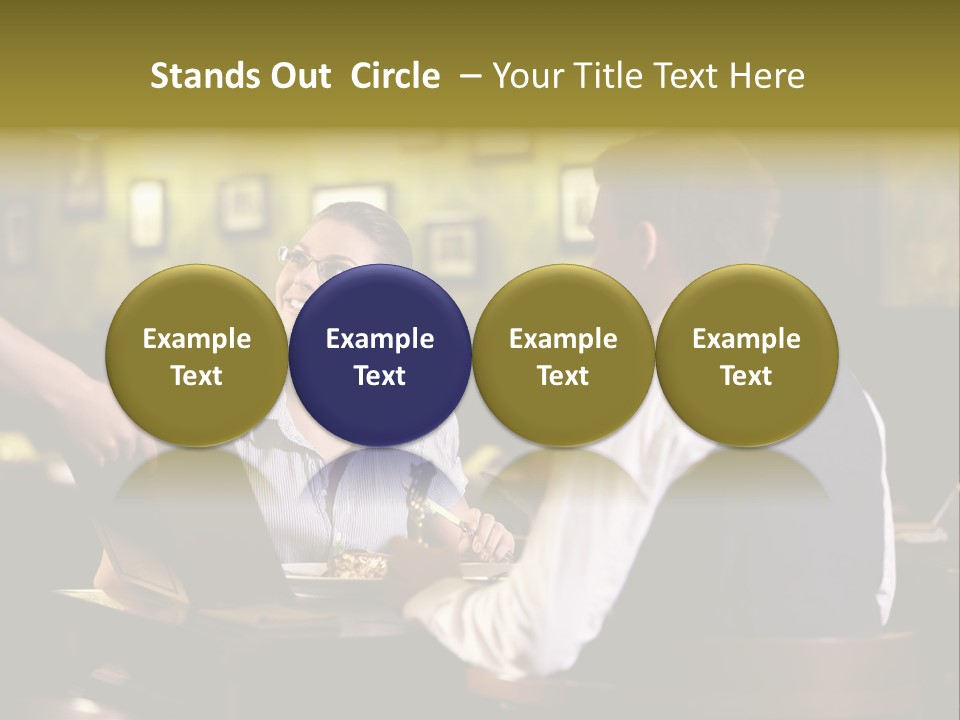 Stands Out Circle – Your Title Text Here

Example Text

Example Text

Example Text

Example Text